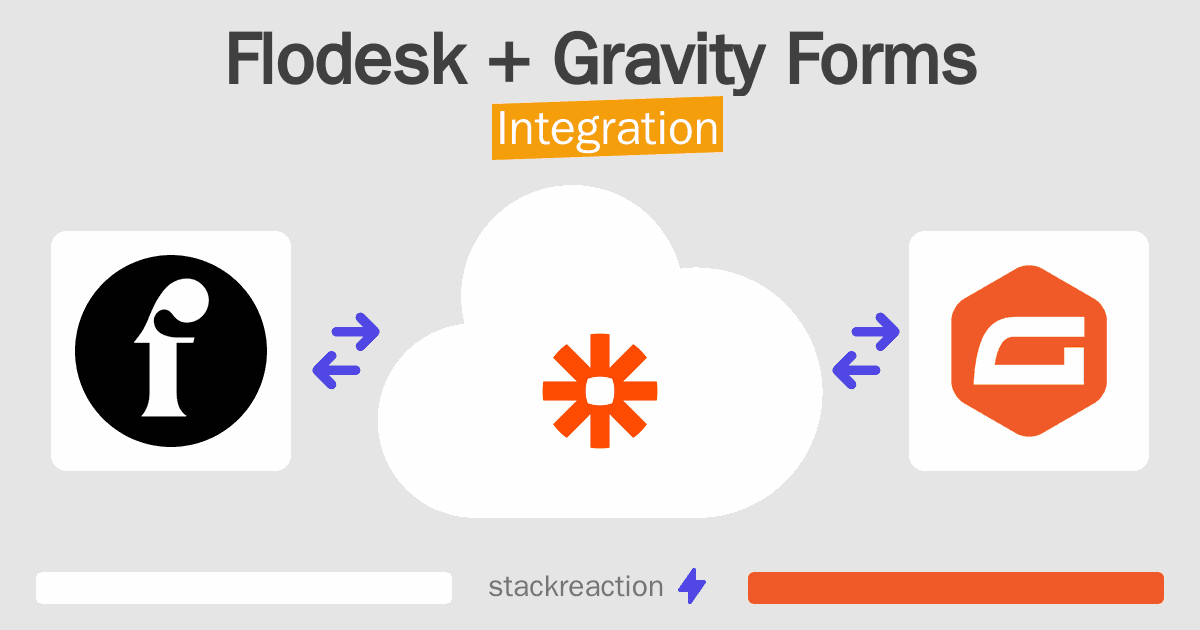 Flodesk + Gravity Forms
Integration

stackreaction